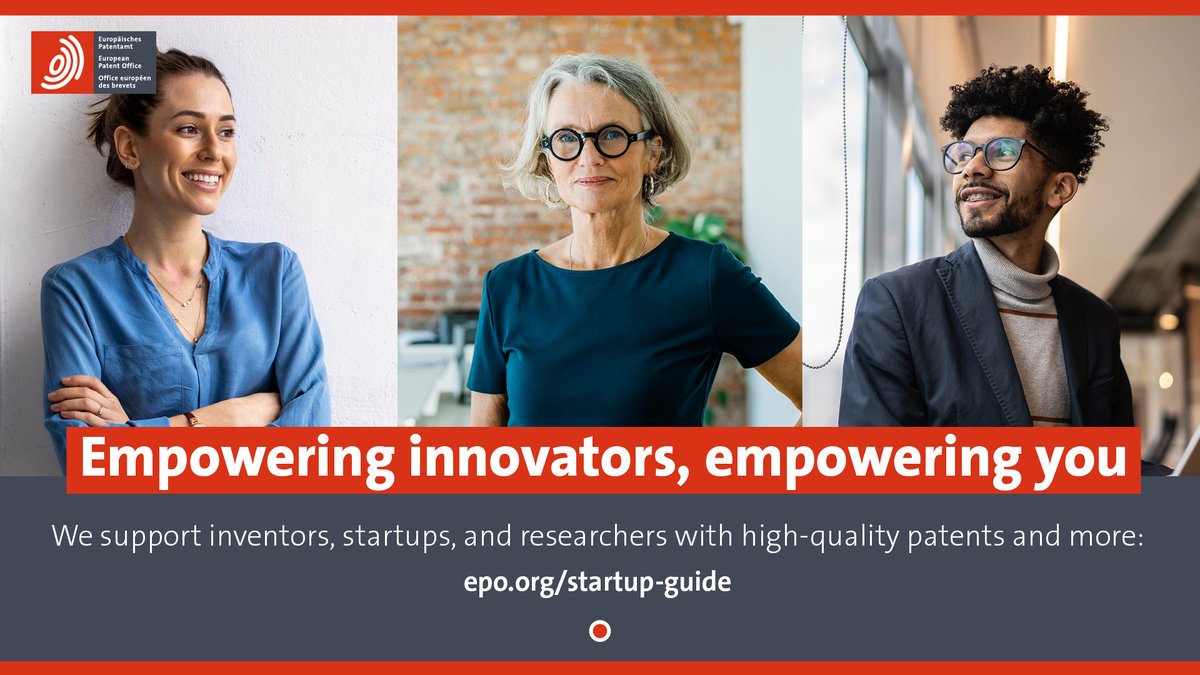 Europäisches Patentamt
European Patent Office
Office européen des brevets

Empowering innovators, empowering you

We support inventors, startups, and researchers with high-quality patents and more:

epo.org/startup-guide